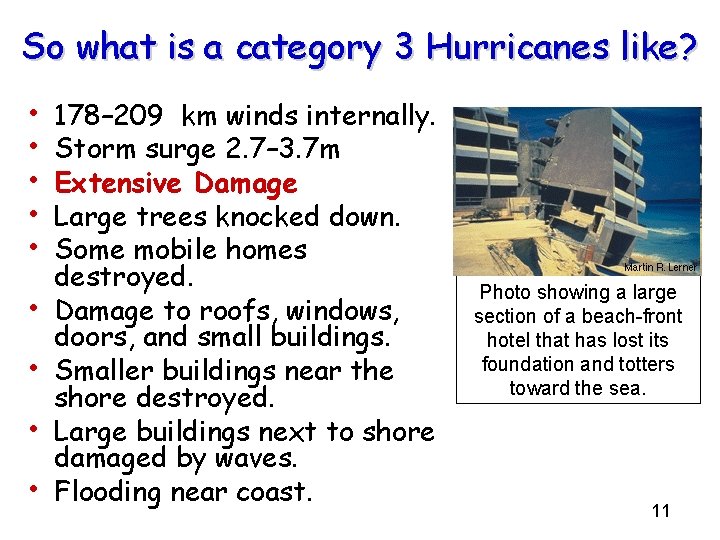 So what is a category 3 Hurricanes like?

• 178–209  km winds internally.
• Storm surge 2.7–3.7m
• Extensive Damage
• Large trees knocked down.
• Some mobile homes destroyed.
• Damage to roofs, windows, doors, and small buildings.
• Smaller buildings near the shore destroyed.
• Large buildings next to shore damaged by waves.
• Flooding near coast.

Martin R. Lerner

Photo showing a large section of a beach-front hotel that has lost its foundation and totters toward the sea.

11